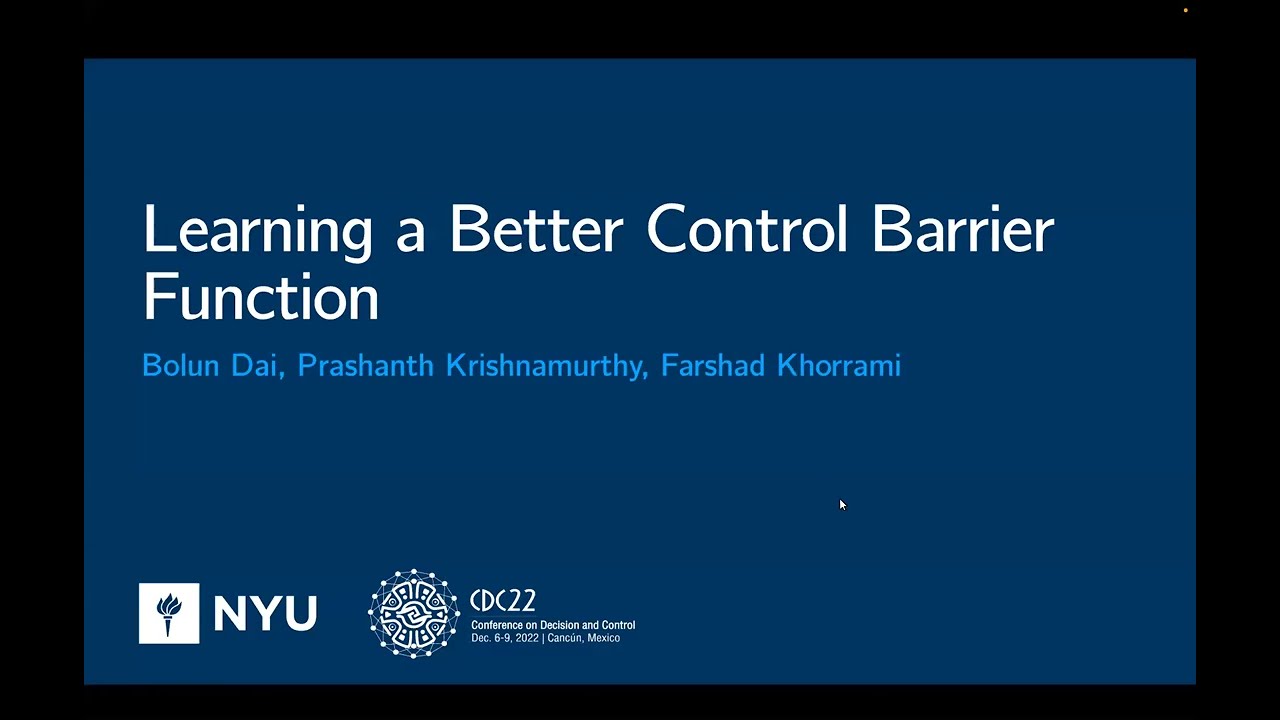 Learning a Better Control Barrier Function

Bolun Dai, Prashanth Krishnamurthy, Farshad Khorrami

NYU

CDC22
Conference on Decision and Control
Dec. 6-9, 2022 | Cancún, Mexico